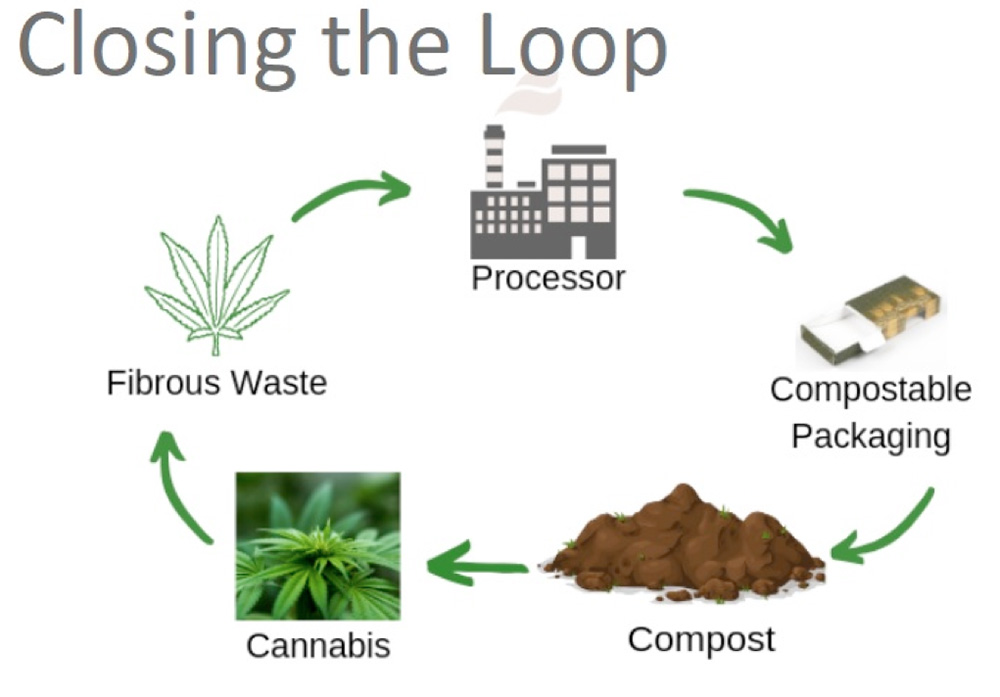 Closing the Loop

Processor

Compostable Packaging

Compost

Cannabis

Fibrous Waste